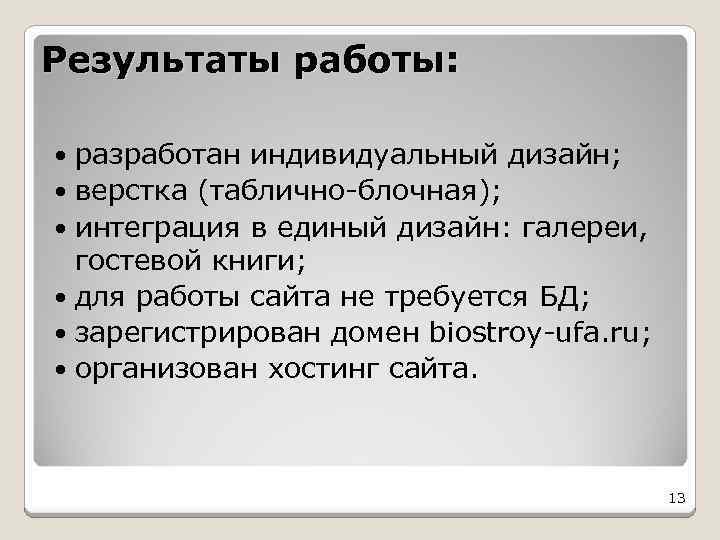 Результаты работы:

• разработан индивидуальный дизайн;
• верстка (таблично-блочная);
• интеграция в единый дизайн: галереи, гостевой книги;
• для работы сайта не требуется БД;
• зарегистрирован домен biostroy-ufa.ru;
• организован хостинг сайта.

13